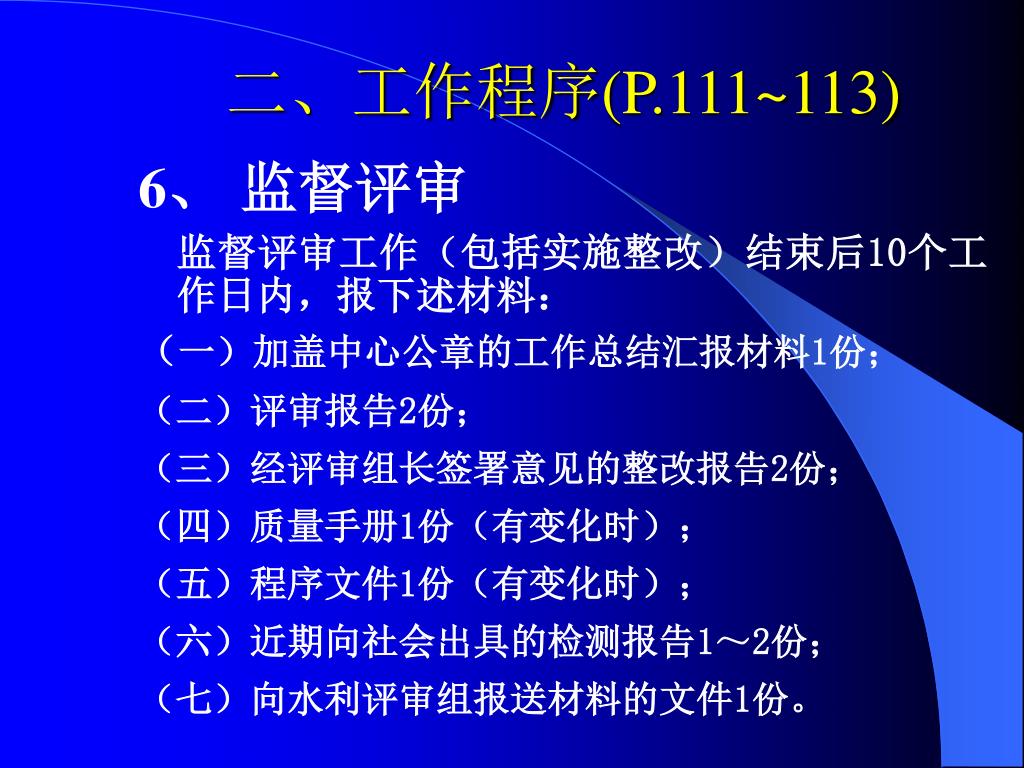 二、工作程序(P.111~113)

6、 监督评审

监督评审工作（包括实施整改）结束后10个工作日内，报下述材料：

（一）加盖中心公章的工作总结汇报材料1份；

（二）评审报告2份；

（三）经评审组长签署意见的整改报告2份；

（四）质量手册1份（有变化时）；

（五）程序文件1份（有变化时）；

（六）近期向社会出具的检测报告1～2份；

（七）向水利评审组报送材料的文件1份。